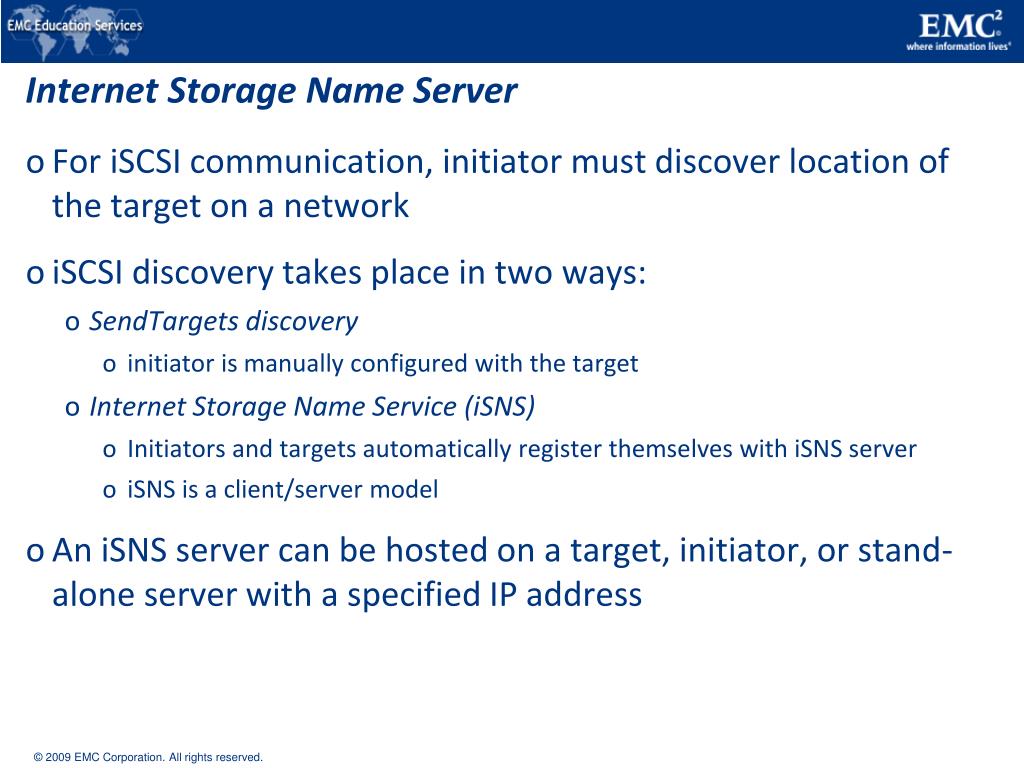 EMC Education Services

EMC²
where information lives®

Internet Storage Name Server

o For iSCSI communication, initiator must discover location of the target on a network

o iSCSI discovery takes place in two ways:

o SendTargets discovery

o initiator is manually configured with the target

o Internet Storage Name Service (iSNS)

o Initiators and targets automatically register themselves with iSNS server

o iSNS is a client/server model

o An iSNS server can be hosted on a target, initiator, or stand-alone server with a specified IP address

© 2009 EMC Corporation. All rights reserved.